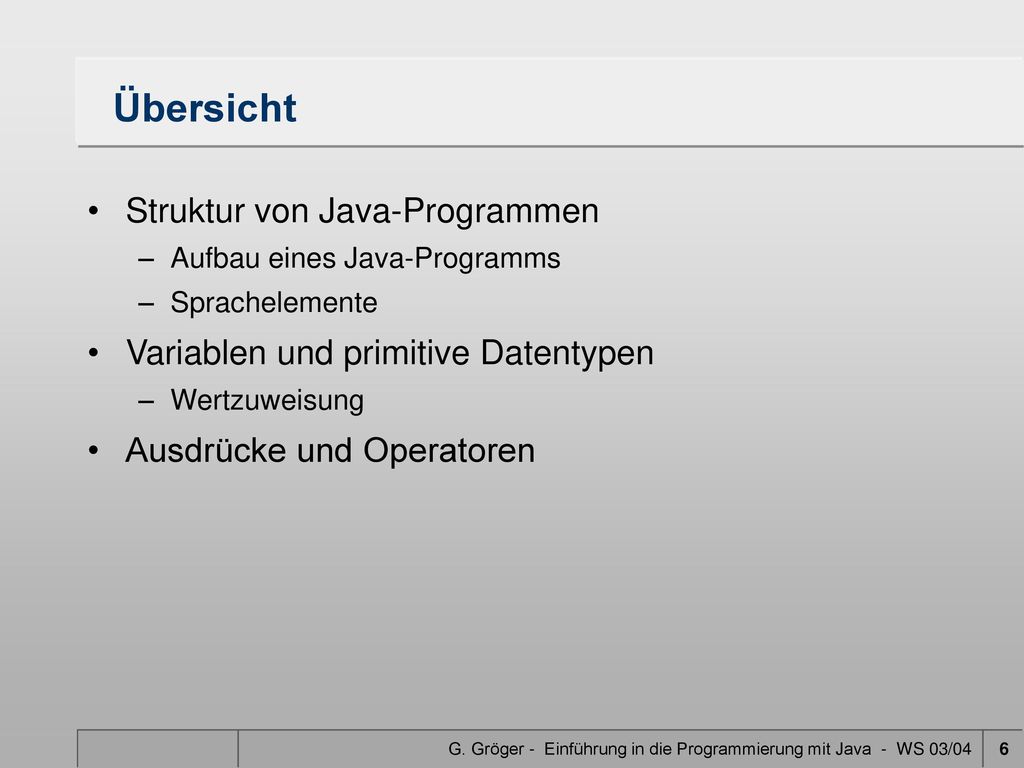 Übersicht

• Struktur von Java-Programmen
– Aufbau eines Java-Programms
– Sprachelemente

• Variablen und primitive Datentypen
– Wertzuweisung

• Ausdrücke und Operatoren

G. Gröger - Einführung in die Programmierung mit Java - WS 03/04 6